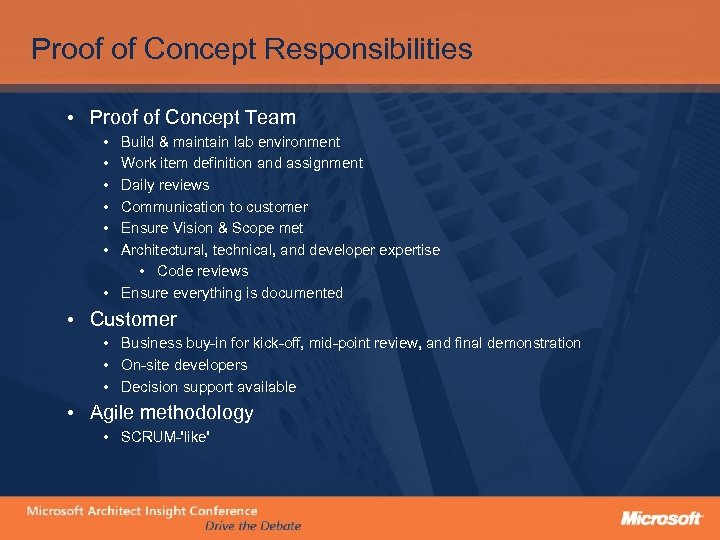 Proof of Concept Responsibilities

• Proof of Concept Team
  • Build & maintain lab environment
  • Work item definition and assignment
  • Daily reviews
  • Communication to customer
  • Ensure Vision & Scope met
  • Architectural, technical, and developer expertise
    • Code reviews
  • Ensure everything is documented
• Customer
  • Business buy-in for kick-off, mid-point review, and final demonstration
  • On-site developers
  • Decision support available
• Agile methodology
  • SCRUM-'like'

Microsoft Architect Insight Conference
Drive the Debate

Microsoft